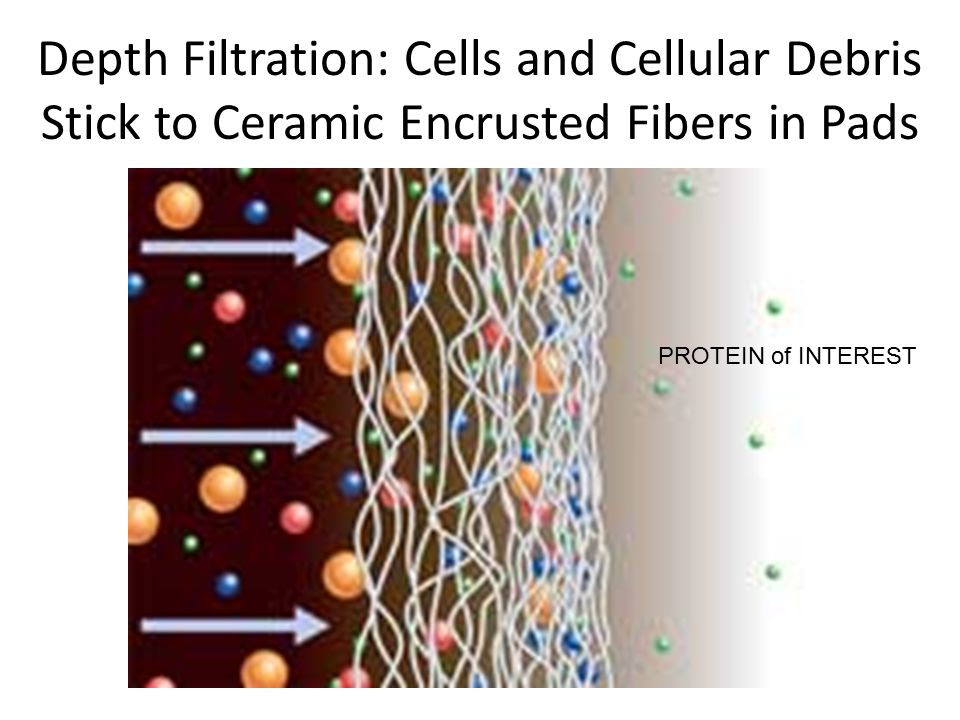 Depth Filtration: Cells and Cellular Debris Stick to Ceramic Encrusted Fibers in Pads

PROTEIN of INTEREST